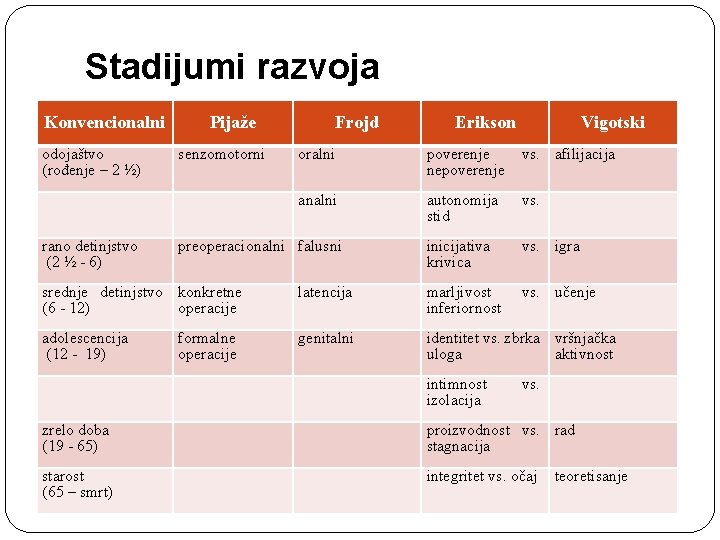 Stadijumi razvoja

| Konvencionalni | Pijaže | Frojd | Erikson | Vigotski |
|---|---|---|---|---|
| odojaštvo (rođenje – 2 ½) | senzomotorni | oralni | poverenje vs. nepoverenje | afilijacija |
| | | analni | autonomija vs. stid | |
| rano detinjstvo (2 ½ - 6) | preoperacionalni | falusni | inicijativa vs. krivica | igra |
| srednje detinjstvo (6 - 12) | konkretne operacije | latencija | marljivost vs. inferiornost | učenje |
| adolescencija (12 - 19) | formalne operacije | genitalni | identitet vs. zbrka uloga | vršnjačka aktivnost |
| | | | intimnost vs. izolacija | |
| zrelo doba (19 - 65) | | | proizvodnost vs. stagnacija | rad |
| starost (65 – smrt) | | | integritet vs. očaj | teoretisanje |